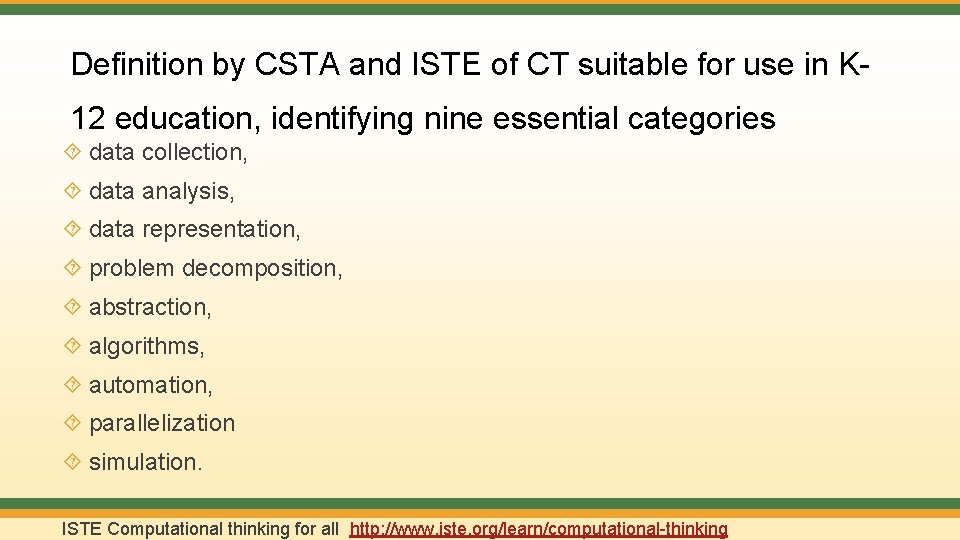 Definition by CSTA and ISTE of CT suitable for use in K-12 education, identifying nine essential categories

data collection,

data analysis,

data representation,

problem decomposition,

abstraction,

algorithms,

automation,

parallelization

simulation.

ISTE Computational thinking for all http://www.iste.org/learn/computational-thinking